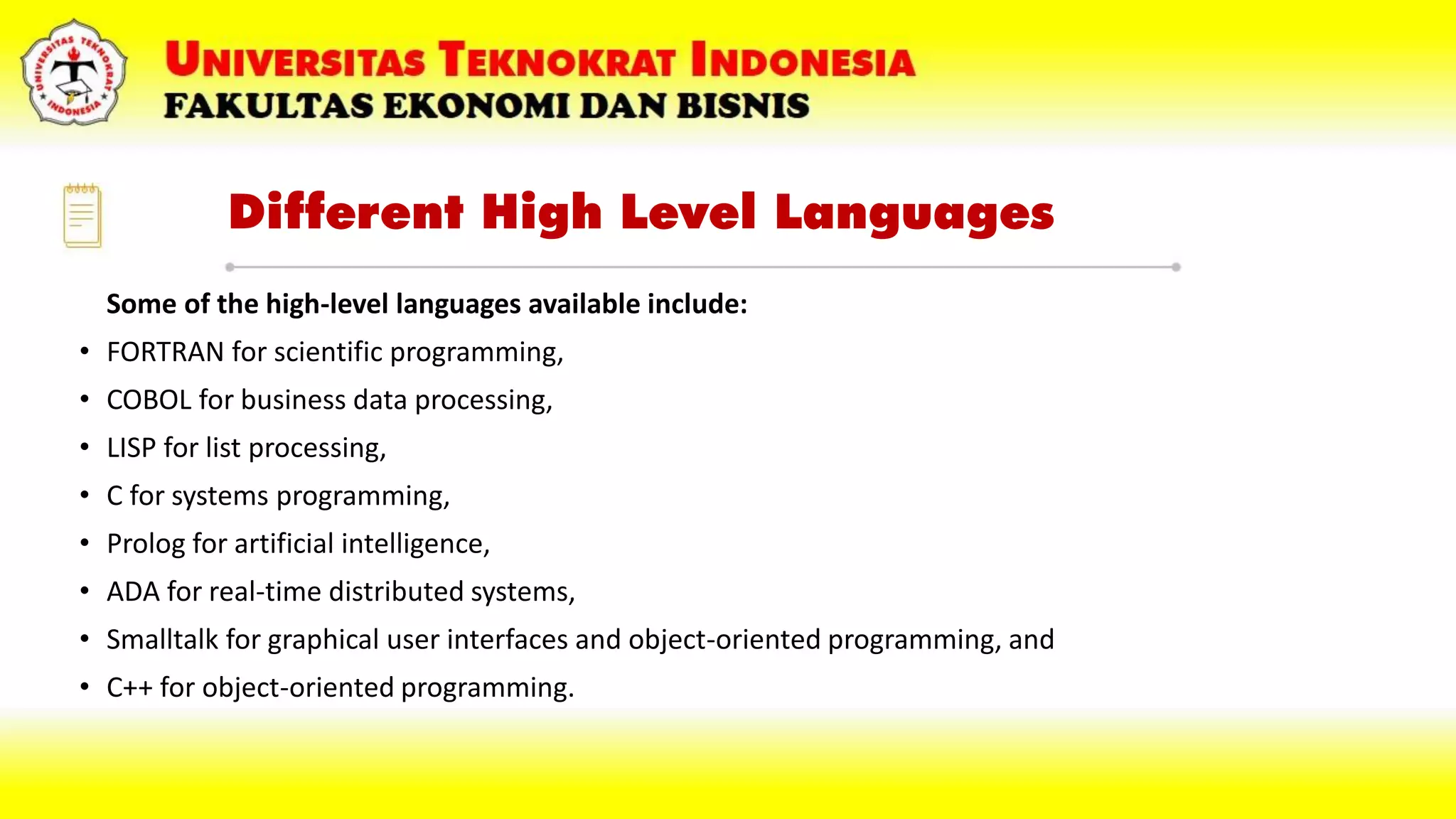 UNIVERSITAS TEKNOKRAT INDONESIA
UNIVERSITAS TEKNOKRAT INDONESIA
FAKULTAS EKONOMI DAN BISNIS

Different High Level Languages

Some of the high-level languages available include:

• FORTRAN for scientific programming,
• COBOL for business data processing,
• LISP for list processing,
• C for systems programming,
• Prolog for artificial intelligence,
• ADA for real-time distributed systems,
• Smalltalk for graphical user interfaces and object-oriented programming, and
• C++ for object-oriented programming.